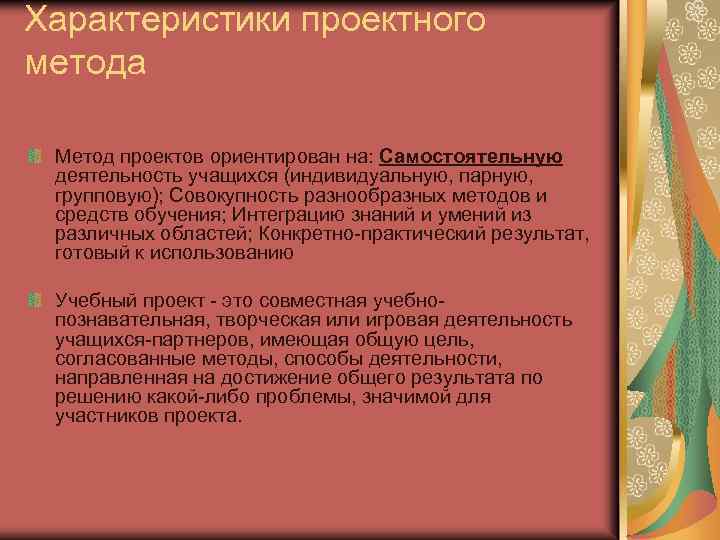 Характеристики проектного метода

Метод проектов ориентирован на: Самостоятельную деятельность учащихся (индивидуальную, парную, групповую); Совокупность разнообразных методов и средств обучения; Интеграцию знаний и умений из различных областей; Конкретно-практический результат, готовый к использованию

Учебный проект - это совместная учебно-познавательная, творческая или игровая деятельность учащихся-партнеров, имеющая общую цель, согласованные методы, способы деятельности, направленная на достижение общего результата по решению какой-либо проблемы, значимой для участников проекта.